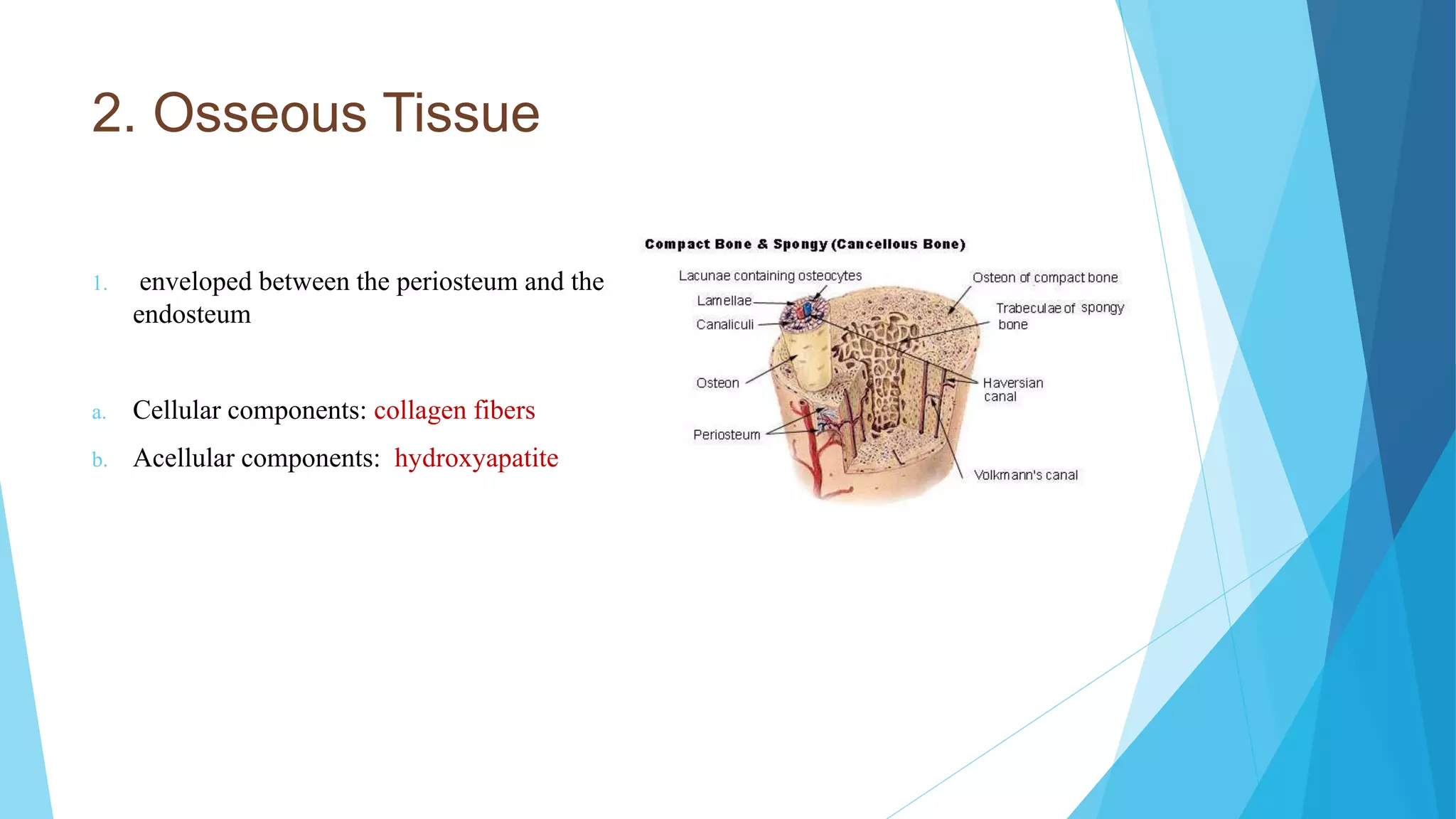 2. Osseous Tissue

1. enveloped between the periosteum and the endosteum

a. Cellular components: collagen fibers

b. Acellular components: hydroxyapatite

Compact Bone & Spongy (Cancellous Bone)

Lacunae containing osteocytes

Lamellae

Canaliculi

Osteon

Periosteum

Osteon of compact bone

Trabeculae of spongy bone

Haversian canal

Volkmann's canal